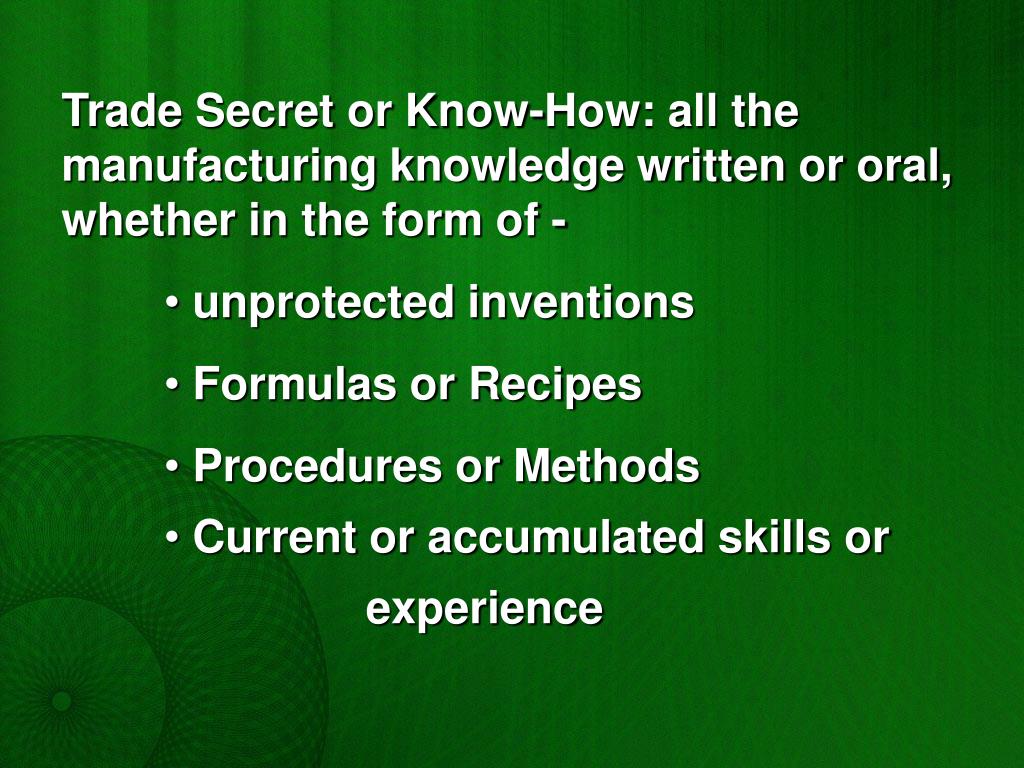 Trade Secret or Know-How: all the manufacturing knowledge written or oral, whether in the form of -

• unprotected inventions

• Formulas or Recipes

• Procedures or Methods

• Current or accumulated skills or experience